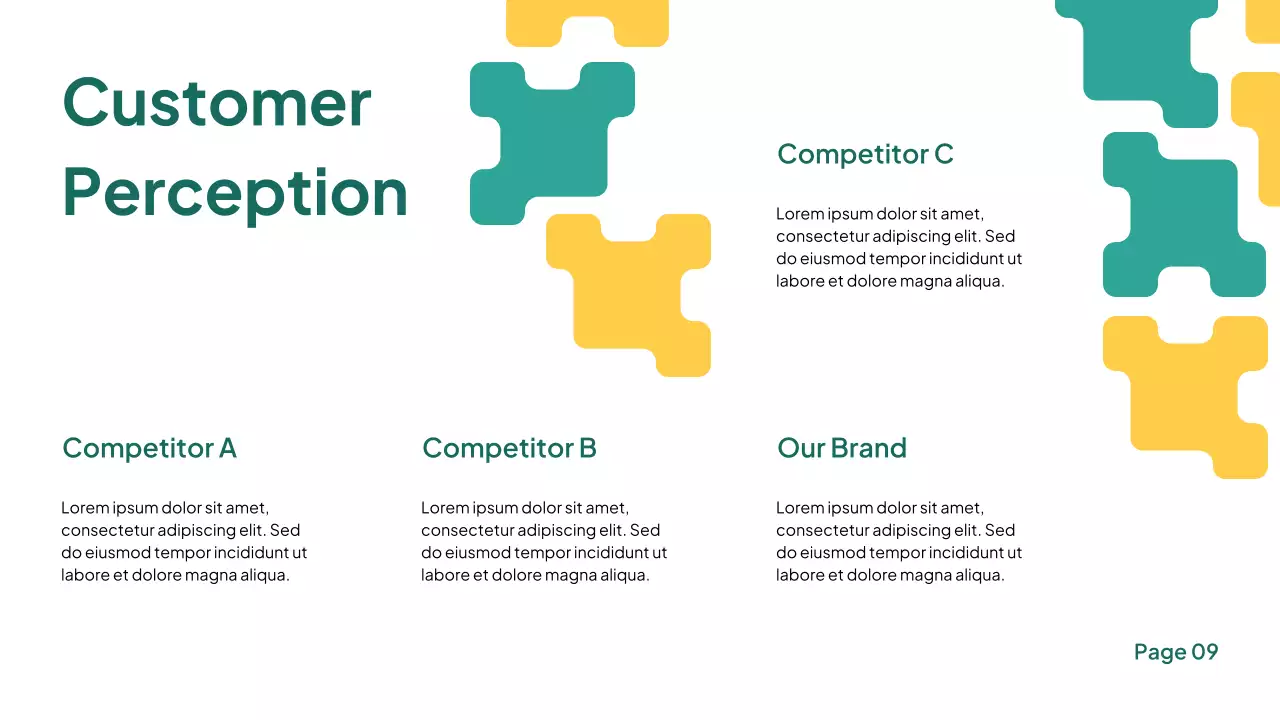 Customer Perception

Competitor C

Lorem ipsum dolor sit amet, consectetur adipiscing elit. Sed do eiusmod tempor incididunt ut labore et dolore magna aliqua.

Competitor A

Lorem ipsum dolor sit amet, consectetur adipiscing elit. Sed do eiusmod tempor incididunt ut labore et dolore magna aliqua.

Competitor B

Lorem ipsum dolor sit amet, consectetur adipiscing elit. Sed do eiusmod tempor incididunt ut labore et dolore magna aliqua.

Our Brand

Lorem ipsum dolor sit amet, consectetur adipiscing elit. Sed do eiusmod tempor incididunt ut labore et dolore magna aliqua.

Page 09